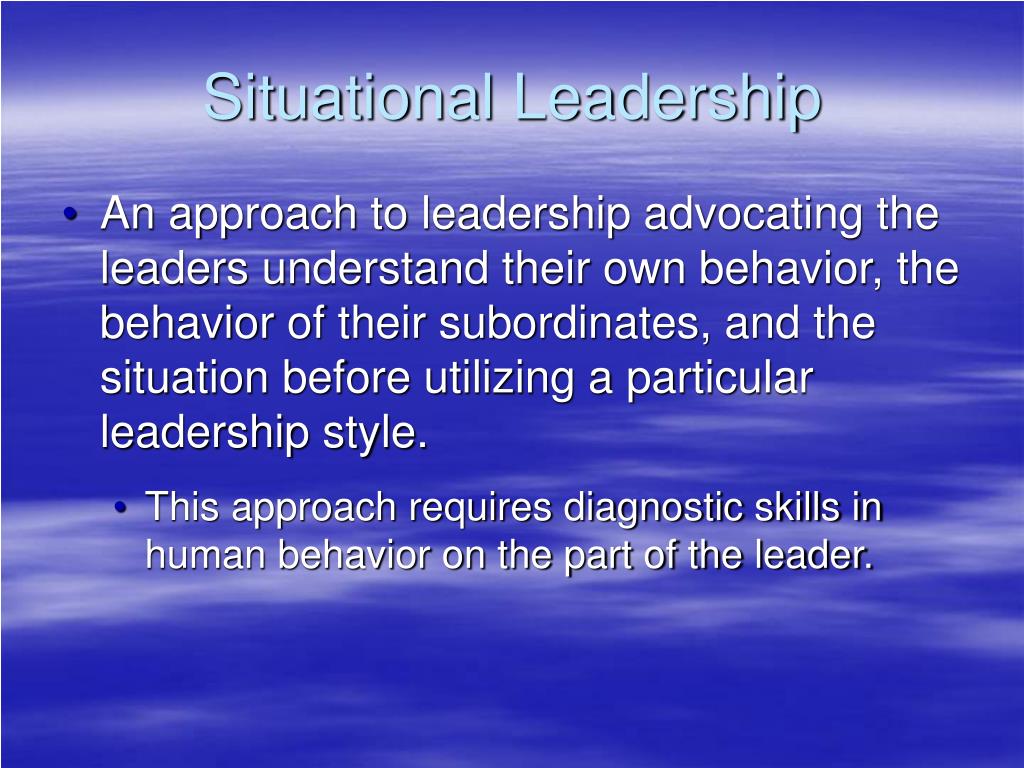 Situational Leadership

• An approach to leadership advocating the leaders understand their own behavior, the behavior of their subordinates, and the situation before utilizing a particular leadership style.

• This approach requires diagnostic skills in human behavior on the part of the leader.